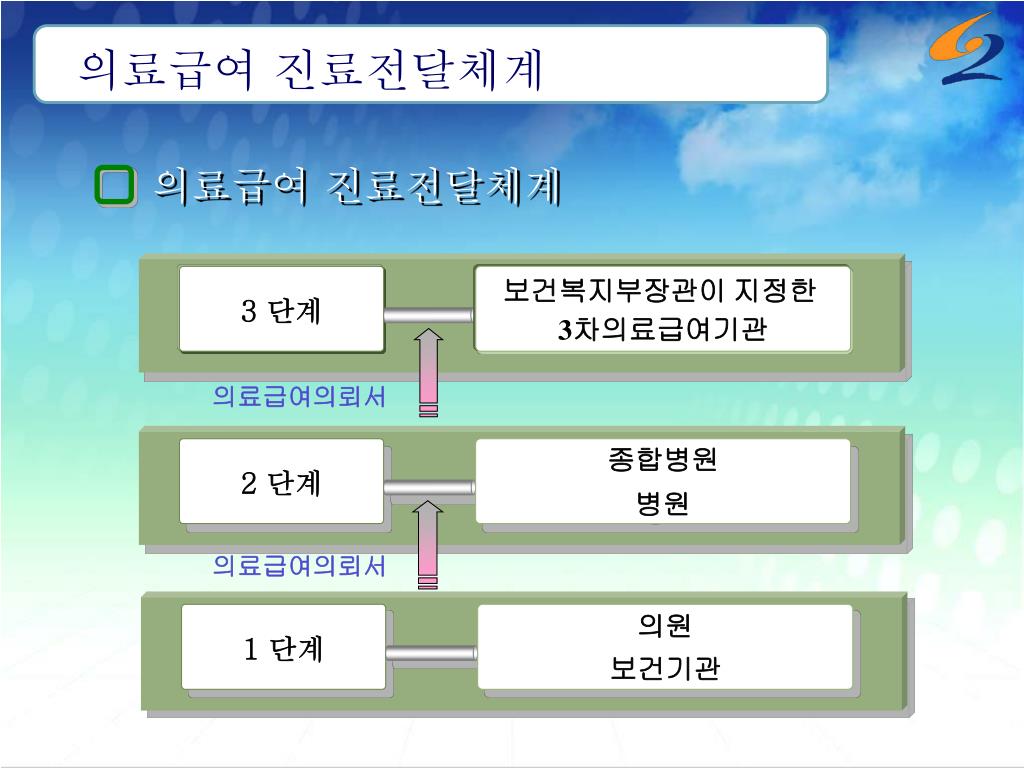 의료급여 진료전달체계

의료급여 진료전달체계

3 단계

보건복지부장관이 지정한 3차의료급여기관

의료급여의뢰서

2 단계

종합병원
병원

의료급여의뢰서

1 단계

의원
보건기관